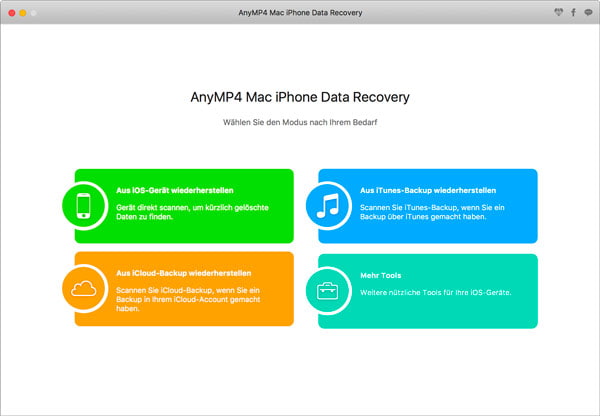 AnyMP4 Mac iPhone Data Recovery

AnyMP4 Mac iPhone Data Recovery

Wählen Sie den Modus nach Ihrem Bedarf

Aus iOS-Gerät wiederherstellen

Gerät direkt scannen, um kürzlich gelöschte Daten zu finden.

Aus iTunes-Backup wiederherstellen

Scannen Sie iTunes-Backup, wenn Sie ein Backup über iTunes gemacht haben.

Aus iCloud-Backup wiederherstellen

Scannen Sie iCloud-Backup, wenn Sie ein Backup in Ihrem iCloud-Account gemacht haben.

Mehr Tools

Weitere nützliche Tools für Ihre iOS-Geräte.